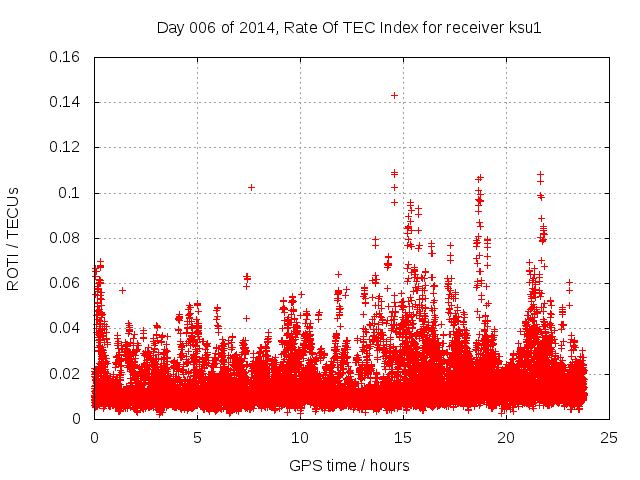 Day 006 of 2014, Rate Of TEC Index for receiver ksu1

ROTI / TECUs

0.16
0.14
0.12
0.1
0.08
0.06
0.04
0.02
0

0
5
10
15
20
25

GPS time / hours